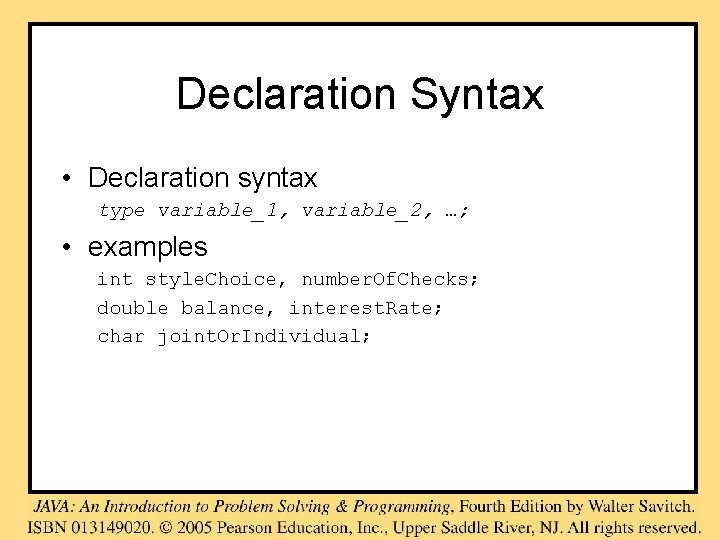 Declaration Syntax

• Declaration syntax
type variable_1, variable_2, …;

• examples
int styleChoice, numberOfChecks;
double balance, interestRate;
char jointOrIndividual;

JAVA: An Introduction to Problem Solving & Programming, Fourth Edition by Walter Savitch.
ISBN 013149020. © 2005 Pearson Education, Inc., Upper Saddle River, NJ. All rights reserved.